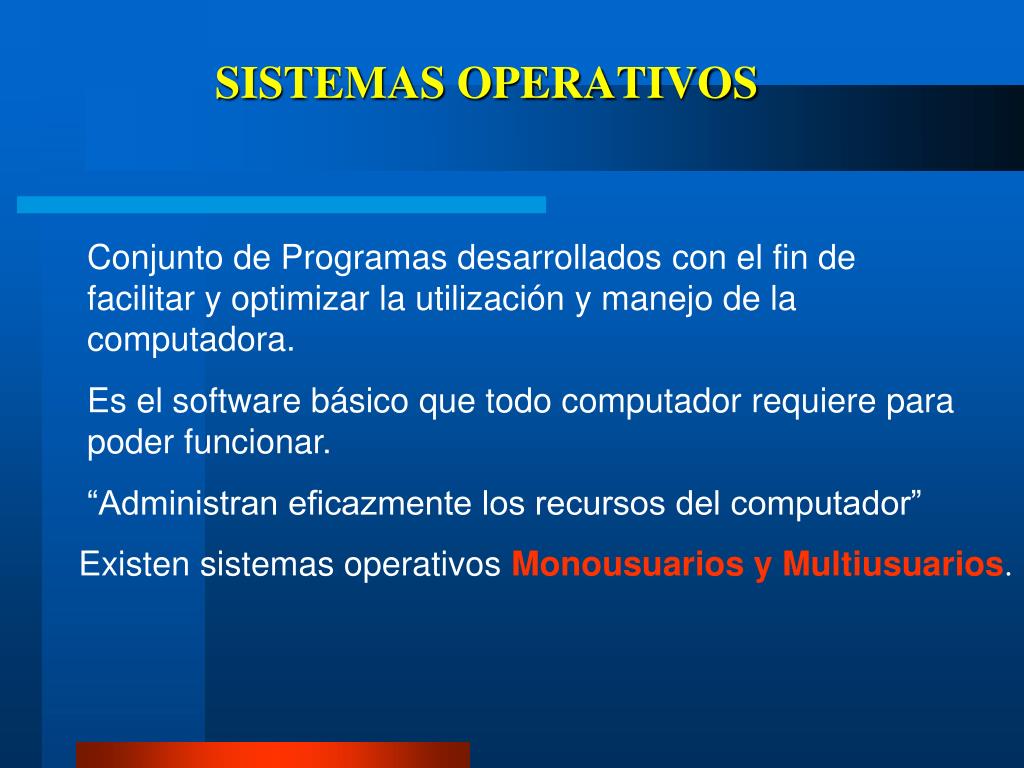 SISTEMAS OPERATIVOS

Conjunto de Programas desarrollados con el fin de facilitar y optimizar la utilización y manejo de la computadora.

Es el software básico que todo computador requiere para poder funcionar.

“Administran eficazmente los recursos del computador”

Existen sistemas operativos Monousuarios y Multiusuarios.